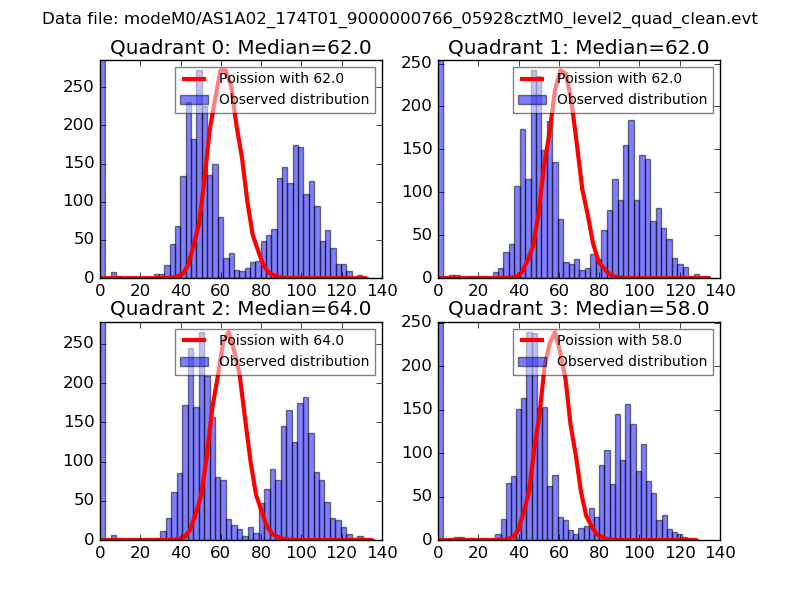 Data file: modeM0/AS1A02_174T01_9000000766_05928cztM0_level2_quad_clean.evt

Quadrant 0: Median=62.0

Poission with 62.0
Observed distribution

250
200
150
100
50
0

0 20 40 60 80 100 120 140

Quadrant 1: Median=62.0

Poission with 62.0
Observed distribution

250
200
150
100
50
0

0 20 40 60 80 100 120 140

Quadrant 2: Median=64.0

Poission with 64.0
Observed distribution

250
200
150
100
50
0

0 20 40 60 80 100 120 140

Quadrant 3: Median=58.0

Poission with 58.0
Observed distribution

250
200
150
100
50
0

0 20 40 60 80 100 120 140